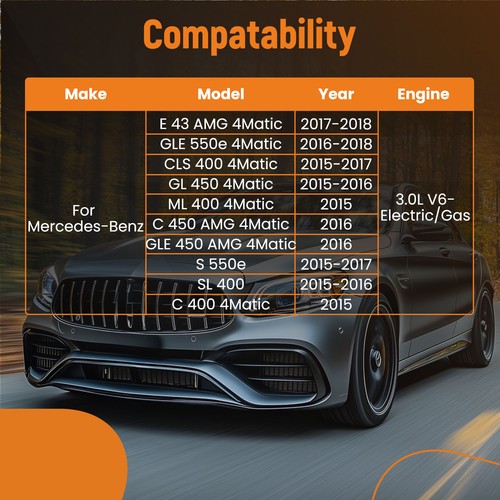 Compatability

| Make | Model | Year | Engine |
|---|---|---|---|
| For Mercedes-Benz | E 43 AMG 4Matic | 2017-2018 | 3.0L V6-Electric/Gas |
| | GLE 550e 4Matic | 2016-2018 | |
| | CLS 400 4Matic | 2015-2017 | |
| | GL 450 4Matic | 2015-2016 | |
| | ML 400 4Matic | 2015 | |
| | C 450 AMG 4Matic | 2016 | |
| | GLE 450 AMG 4Matic | 2016 | |
| | S 550e | 2015-2017 | |
| | SL 400 | 2015-2016 | |
| | C 400 4Matic | 2015 | |